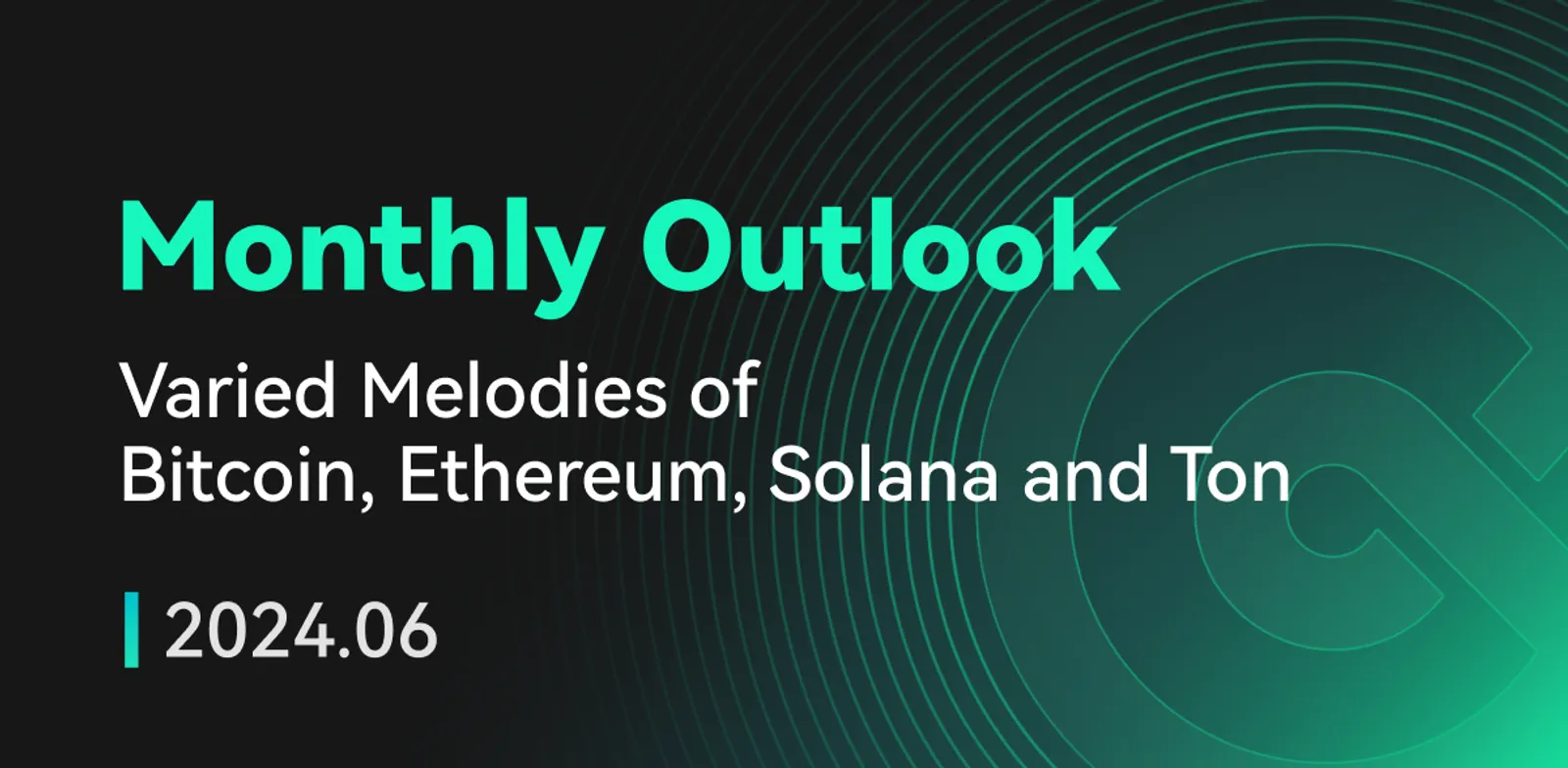 Monthly Outlook

Varied Melodies of Bitcoin, Ethereum, Solana and Ton

2024.06